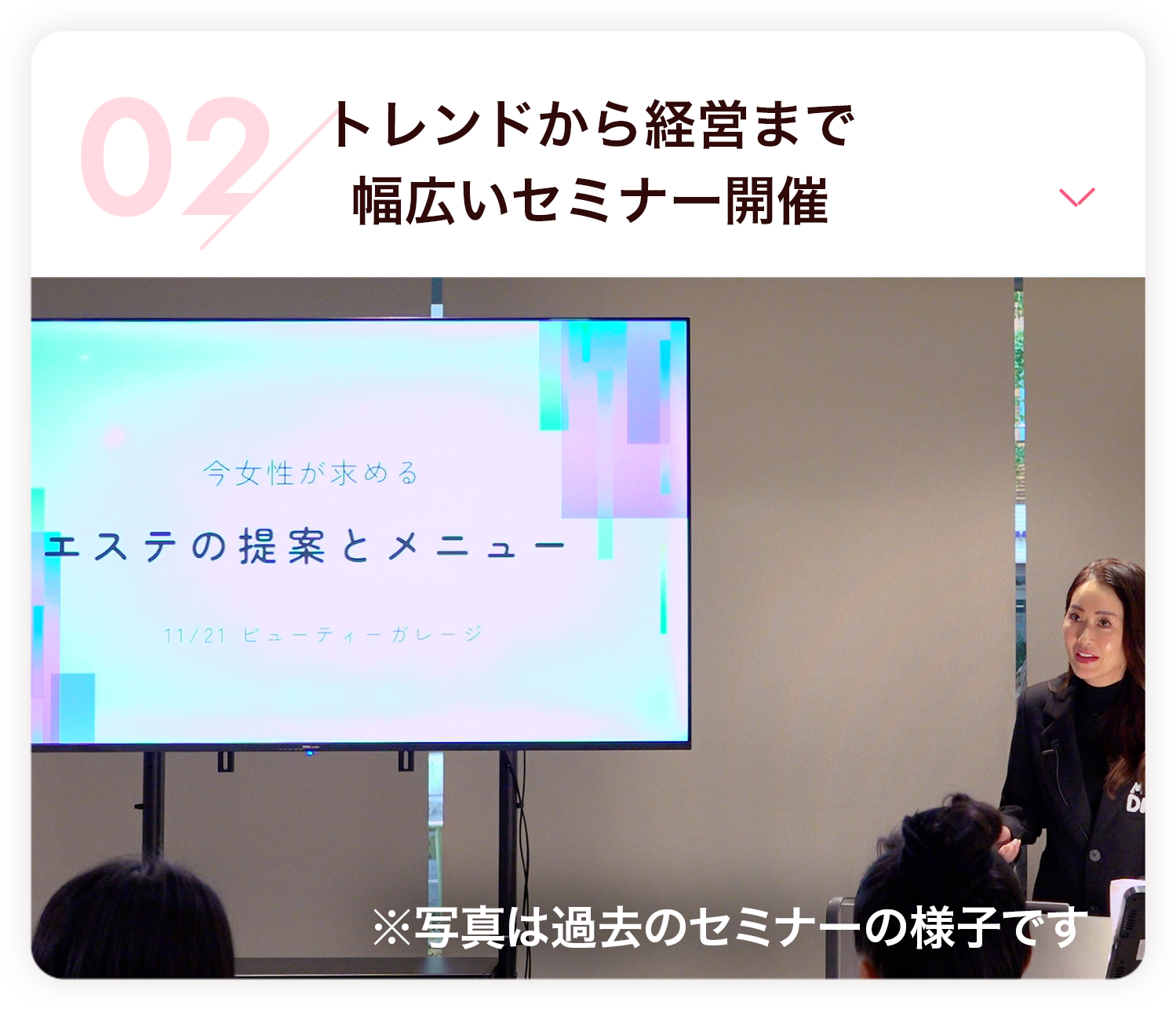 02 トレンドから経営まで
幅広いセミナー開催

今女性が求める
エステの提案とメニュー
11/21 ビューティーガレージ

※写真は過去のセミナーの様子です